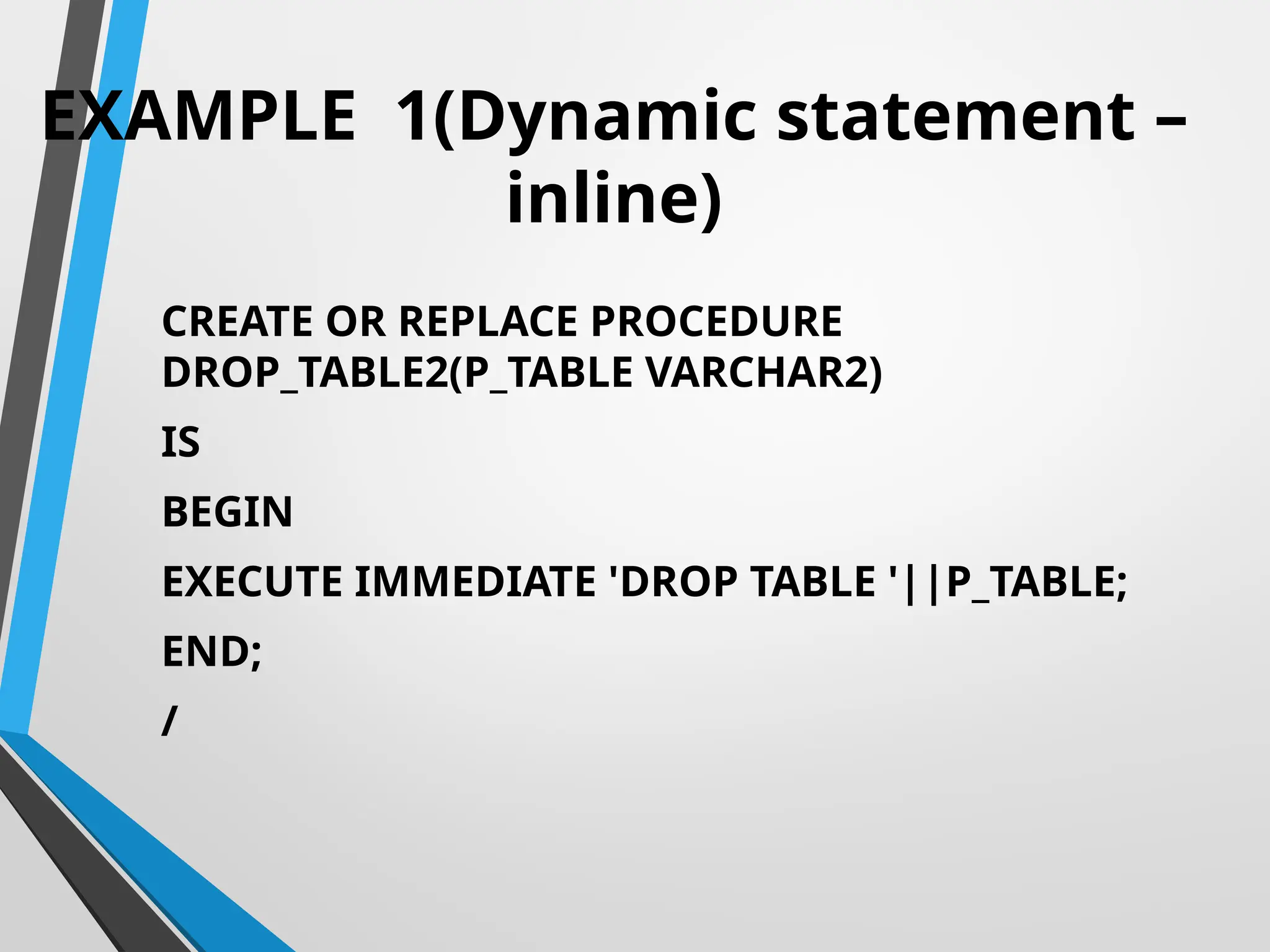 EXAMPLE 1(Dynamic statement – inline)

CREATE OR REPLACE PROCEDURE DROP_TABLE2(P_TABLE VARCHAR2)

IS

BEGIN

EXECUTE IMMEDIATE 'DROP TABLE '||P_TABLE;

END;

/